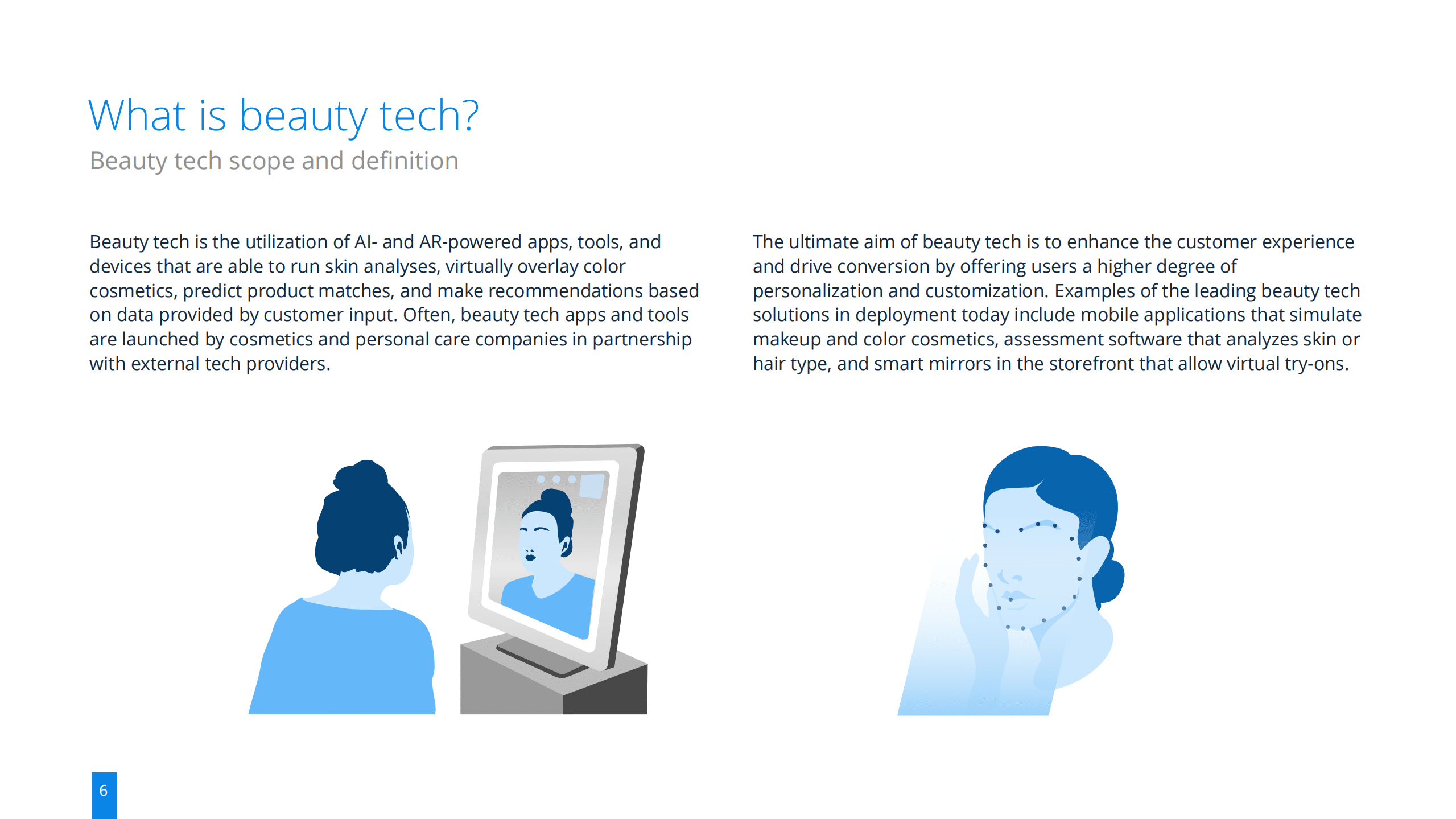 What is beauty tech?

Beauty tech scope and definition

Beauty tech is the utilization of AI- and AR-powered apps, tools, and devices that are able to run skin analyses, virtually overlay color cosmetics, predict product matches, and make recommendations based on data provided by customer input. Often, beauty tech apps and tools are launched by cosmetics and personal care companies in partnership with external tech providers.

The ultimate aim of beauty tech is to enhance the customer experience and drive conversion by offering users a higher degree of personalization and customization. Examples of the leading beauty tech solutions in deployment today include mobile applications that simulate makeup and color cosmetics, assessment software that analyzes skin or hair type, and smart mirrors in the storefront that allow virtual try-ons.

6